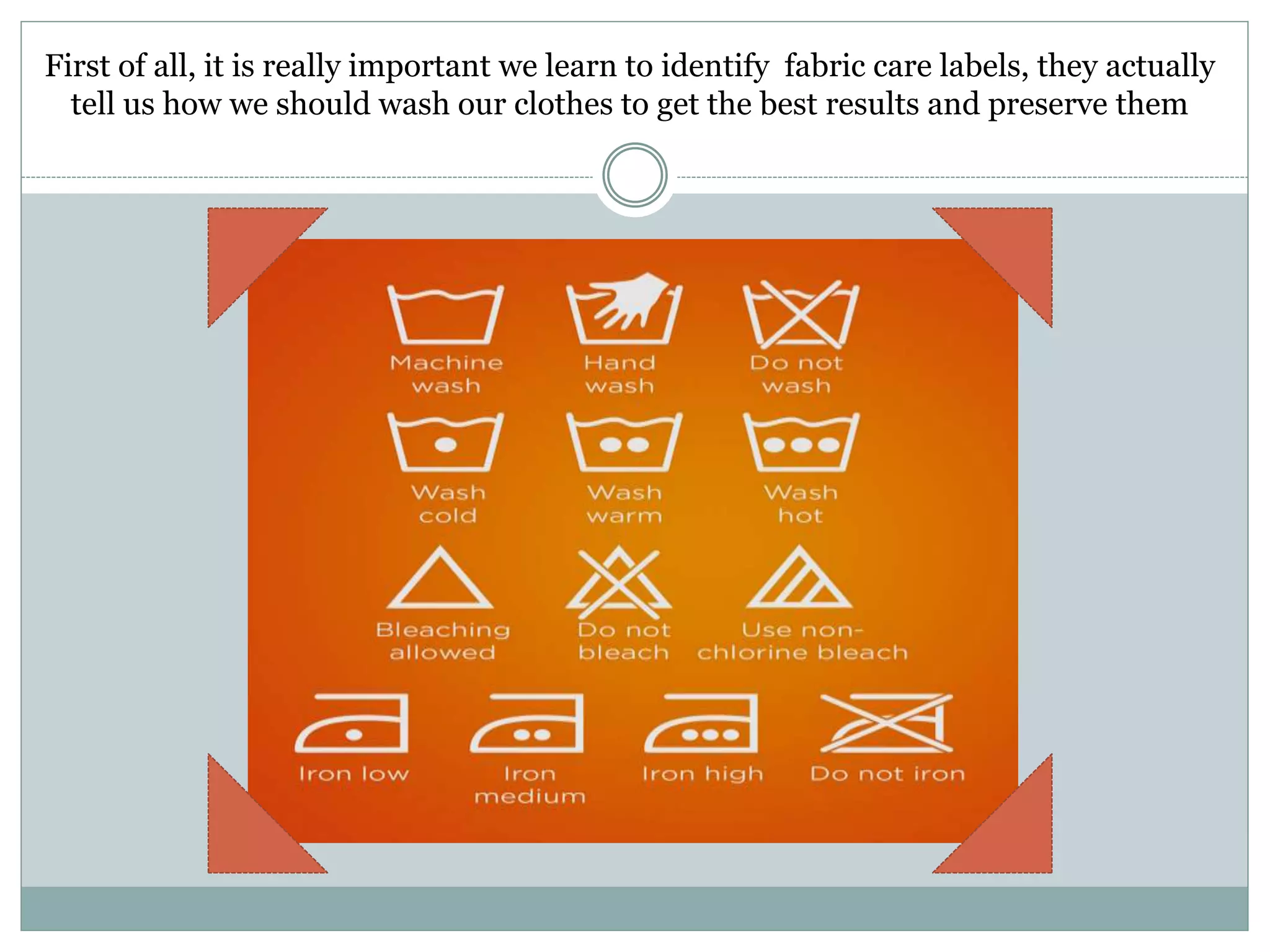 First of all, it is really important we learn to identify fabric care labels, they actually tell us how we should wash our clothes to get the best results and preserve them

Machine wash

Hand wash

Do not wash

Wash cold

Wash warm

Wash hot

Bleaching allowed

Do not bleach

Use non-chlorine bleach

Iron low

Iron medium

Iron high

Do not iron